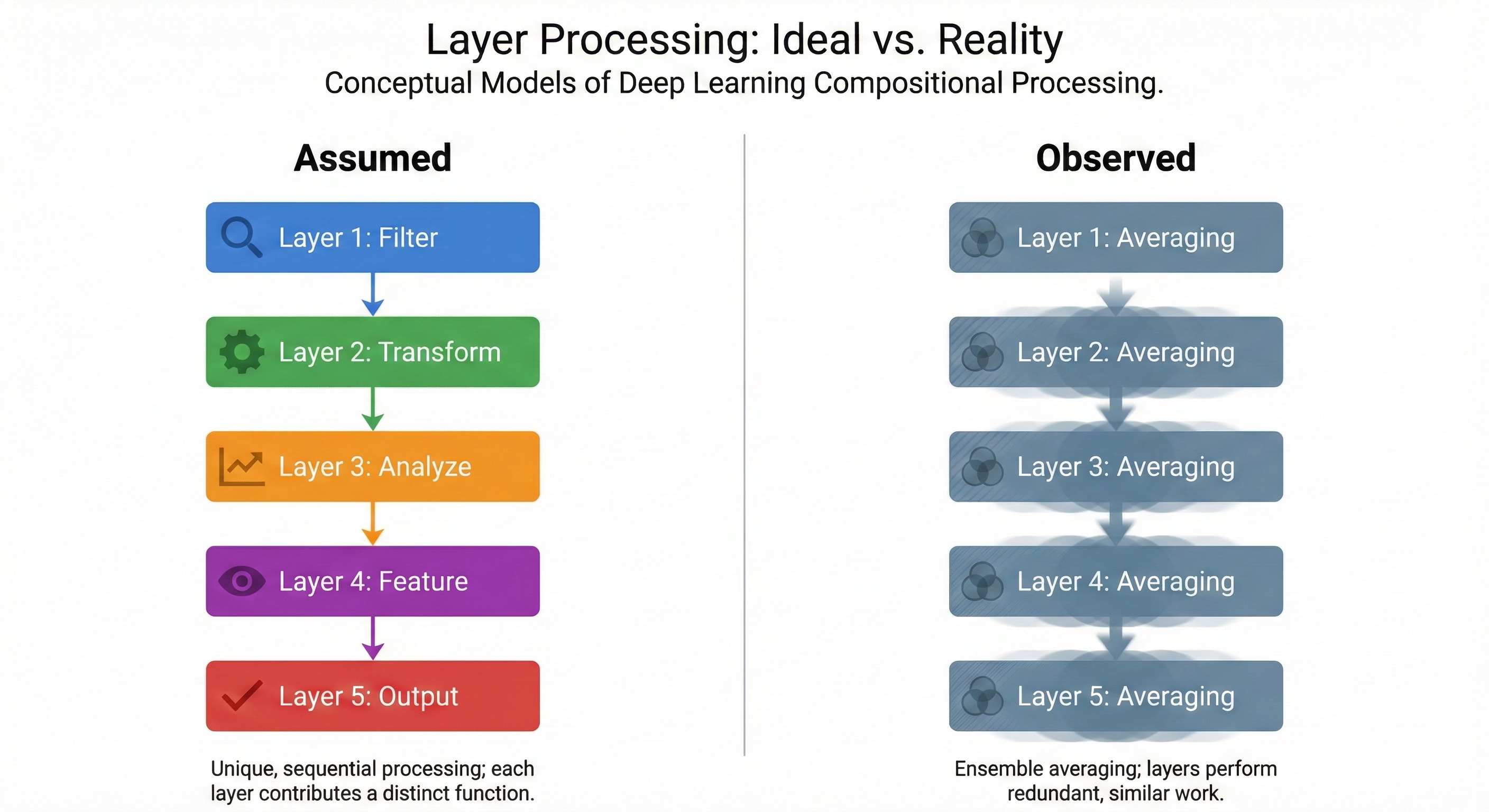 Layer Processing: Ideal vs. Reality
Conceptual Models of Deep Learning Compositional Processing.

Assumed

Layer 1: Filter

Layer 2: Transform

Layer 3: Analyze

Layer 4: Feature

Layer 5: Output

Unique, sequential processing; each layer contributes a distinct function.

Observed

Layer 1: Averaging

Layer 2: Averaging

Layer 3: Averaging

Layer 4: Averaging

Layer 5: Averaging

Ensemble averaging; layers perform redundant, similar work.